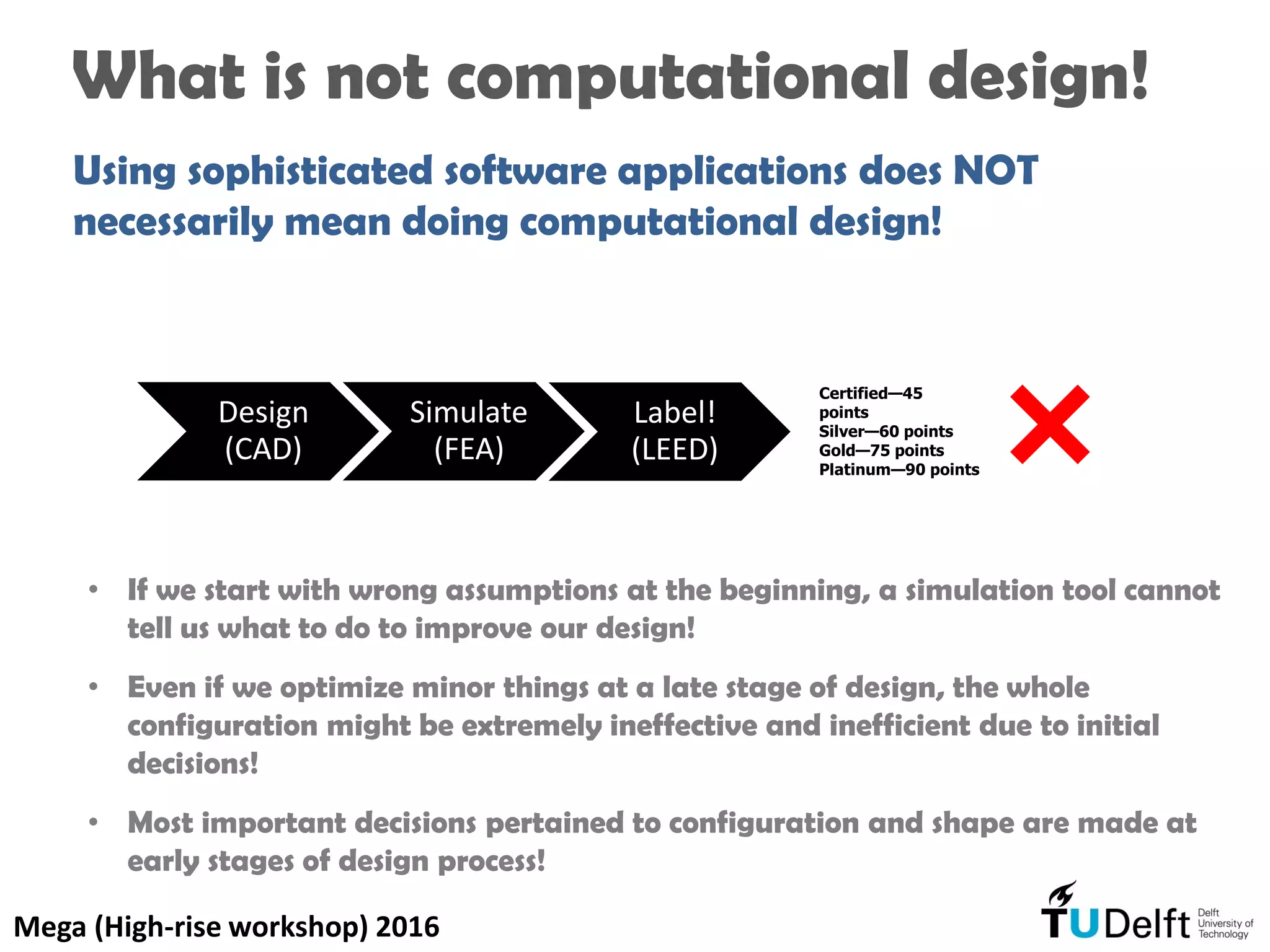 What is not computational design!

Using sophisticated software applications does NOT necessarily mean doing computational design!

Design (CAD)

Simulate (FEA)

Label! (LEED)

Certified—45 points
Silver—60 points
Gold—75 points
Platinum—90 points

• If we start with wrong assumptions at the beginning, a simulation tool cannot tell us what to do to improve our design!

• Even if we optimize minor things at a late stage of design, the whole configuration might be extremely ineffective and inefficient due to initial decisions!

• Most important decisions pertained to configuration and shape are made at early stages of design process!

Mega (High-rise workshop) 2016

TUDelft Delft University of Technology